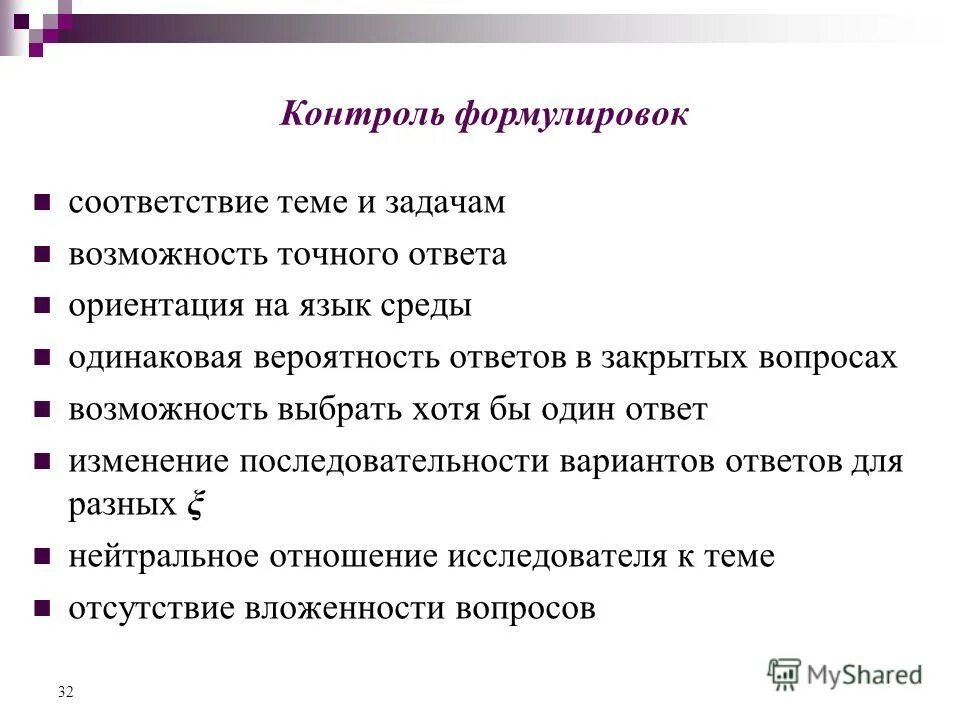 Контроль формулировок

- соответствие теме и задачам
- возможность точного ответа
- ориентация на язык среды
- одинаковая вероятность ответов в закрытых вопросах
- возможность выбрать хотя бы один ответ
- изменение последовательности вариантов ответов для разных $\xi$
- нейтральное отношение исследователя к теме
- отсутствие вложенности вопросов

32

MyShared